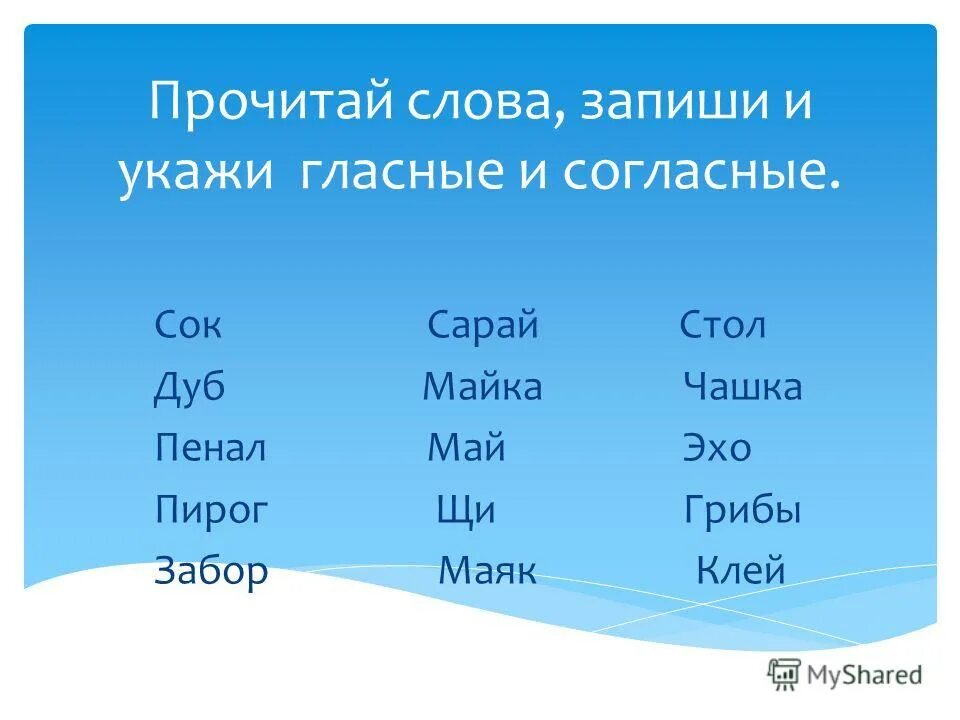 Прочитай слова, запиши и укажи гласные и согласные.

Сок
Дуб
Пенал
Пирог
Забор

Сарай
Майка
Май
Щи
Маяк

Стол
Чашка
Эхо
Грибы
Клей

MyShared